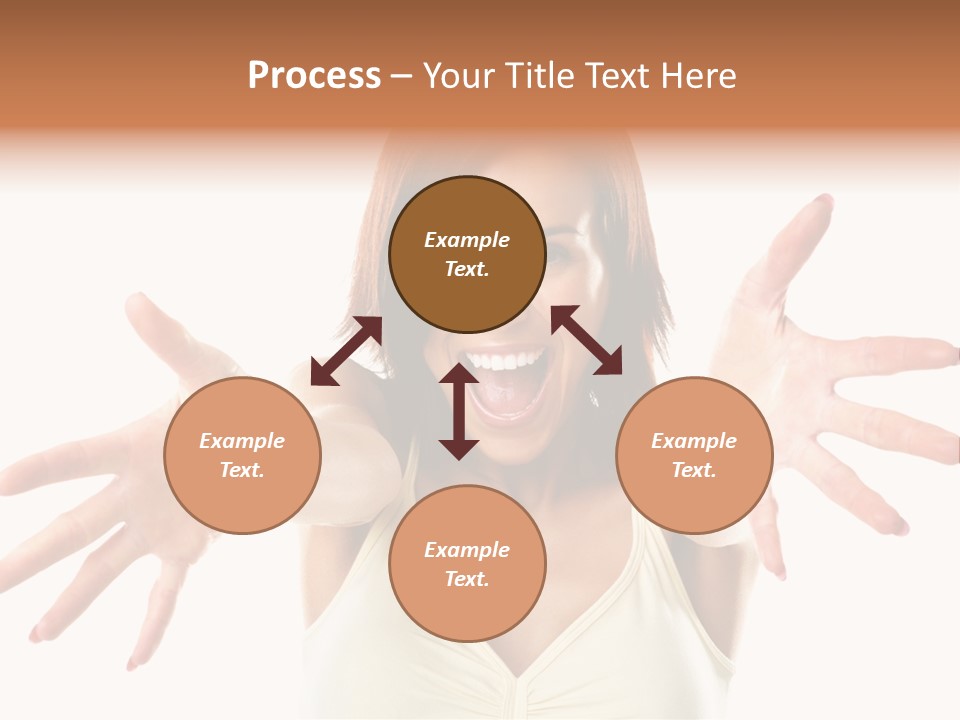 Process – Your Title Text Here

Example Text.

Example Text.

Example Text.

Example Text.